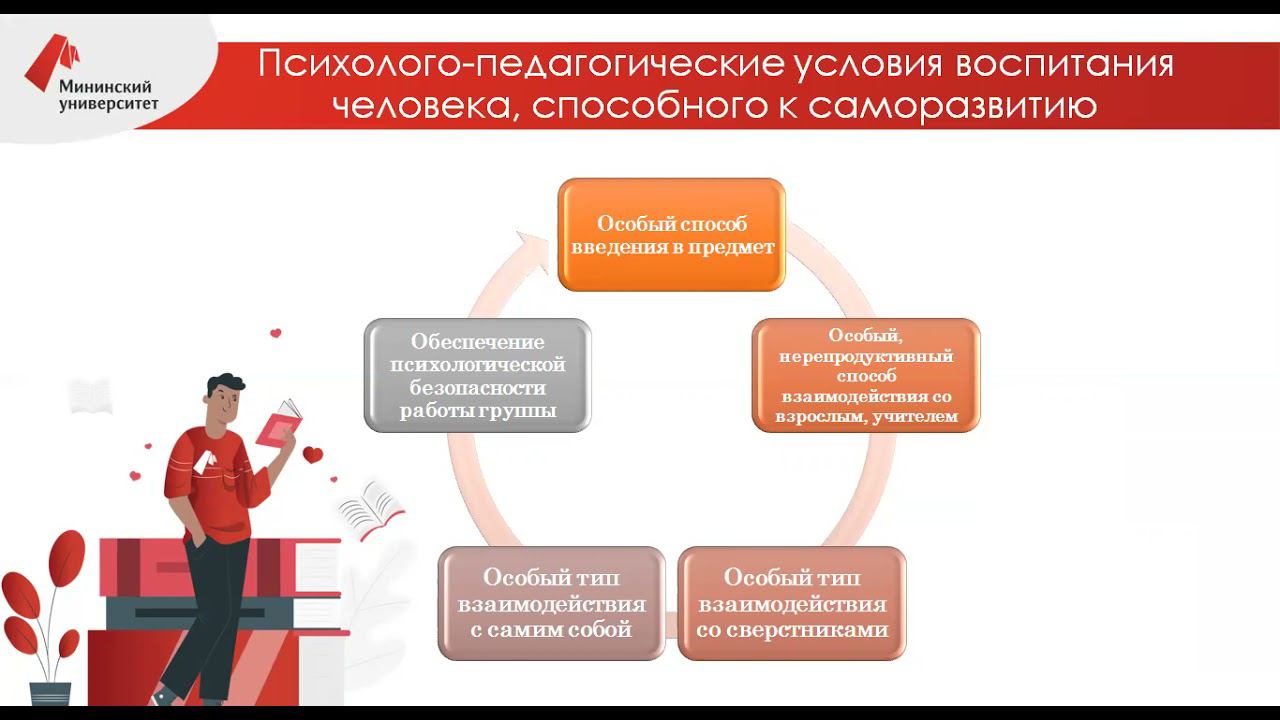 Мининский университет

Психолого-педагогические условия воспитания человека, способного к саморазвитию

Особый способ введения в предмет

Особый, нерепродуктивный способ взаимодействия со взрослым, учителем

Особый тип взаимодействия со сверстниками

Особый тип взаимодействия с самим собой

Обеспечение психологической безопасности работы группы